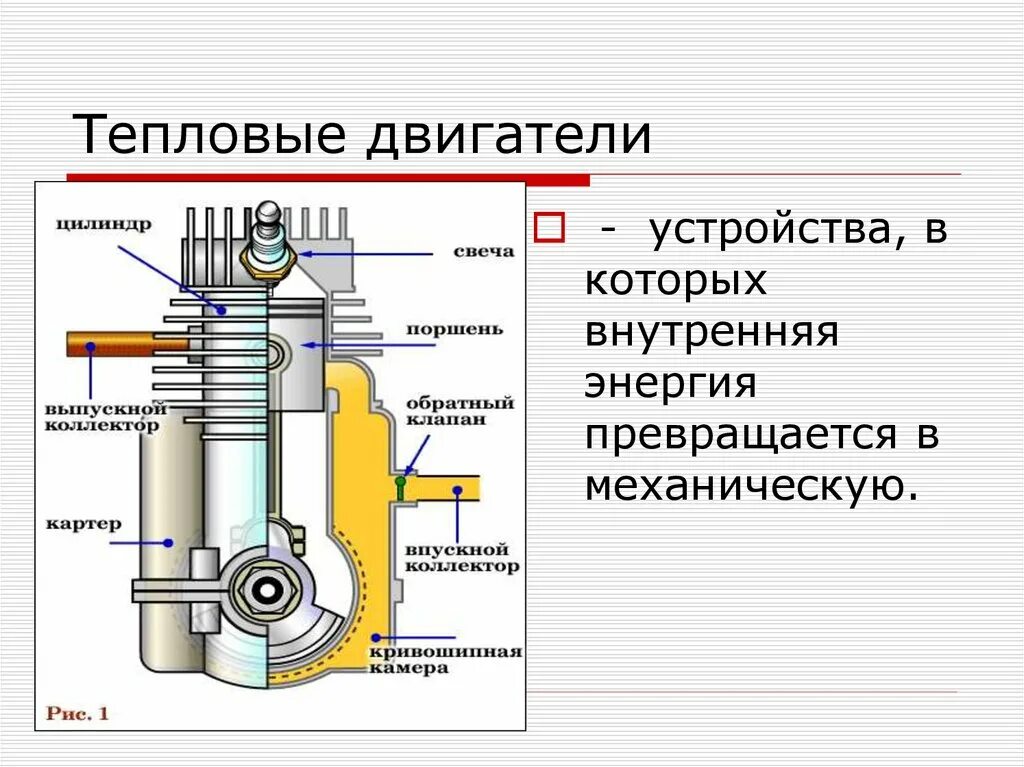 Тепловые двигатели

цилиндр

свеча

поршень

выпускной коллектор

обратный клапан

картер

впускной коллектор

кривошипная камера

Рис. 1

- устройства, в которых внутренняя энергия превращается в механическую.